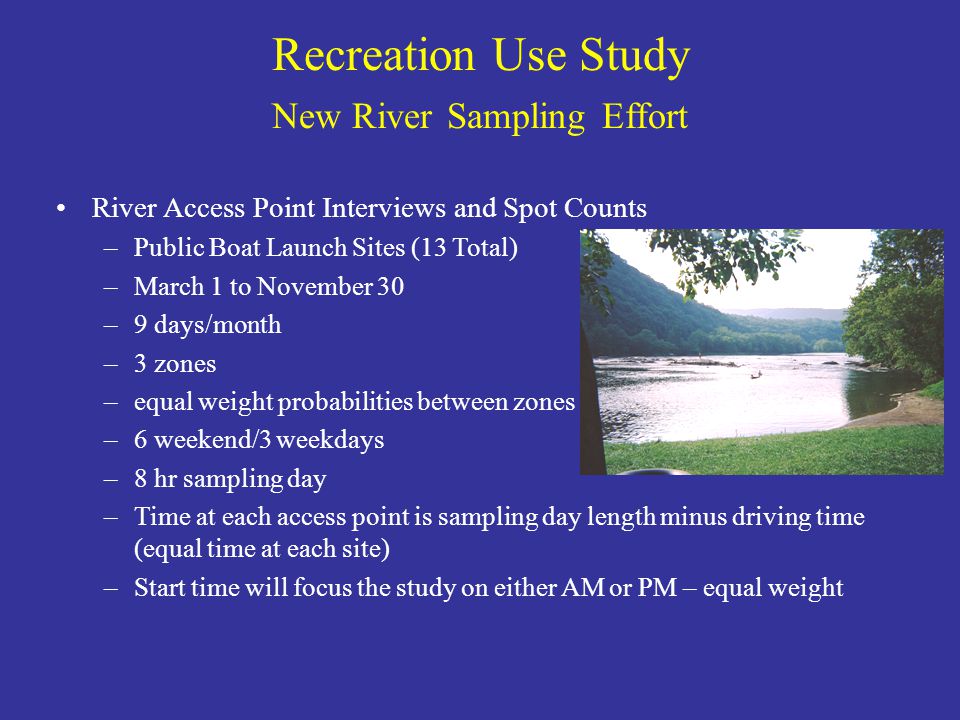 Recreation Use Study
New River Sampling Effort

• River Access Point Interviews and Spot Counts
– Public Boat Launch Sites (13 Total)
– March 1 to November 30
– 9 days/month
– 3 zones
– equal weight probabilities between zones
– 6 weekend/3 weekdays
– 8 hr sampling day
– Time at each access point is sampling day length minus driving time (equal time at each site)
– Start time will focus the study on either AM or PM – equal weight